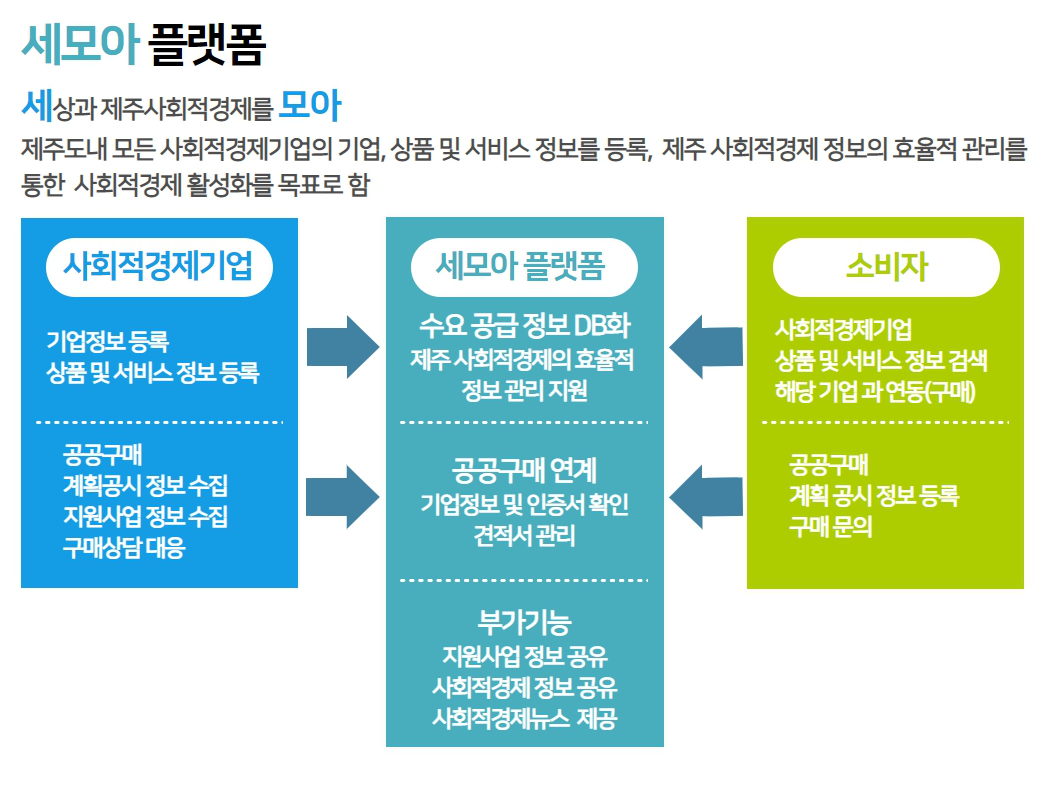 세모아 플랫폼

세상과 제주사회적경제를 모아

제주도내 모든 사회적경제기업의 기업, 상품 및 서비스 정보를 등록, 제주 사회적경제 정보의 효율적 관리를 통한 사회적경제 활성화를 목표로 함

사회적경제기업

기업정보 등록
상품 및 서비스 정보 등록

공공구매
계획공시 정보 수집
지원사업 정보 수집
구매상담 대응

세모아 플랫폼

수요 공급 정보 DB화
제주 사회적경제의 효율적 정보 관리 지원

공공구매 연계
기업정보 및 인증서 확인
견적서 관리

부가기능
지원사업 정보 공유
사회적경제 정보 공유
사회적경제뉴스 제공

소비자

사회적경제기업
상품 및 서비스 정보 검색
해당 기업 과 연동(구매)

공공구매
계획 공시 정보 등록
구매 문의